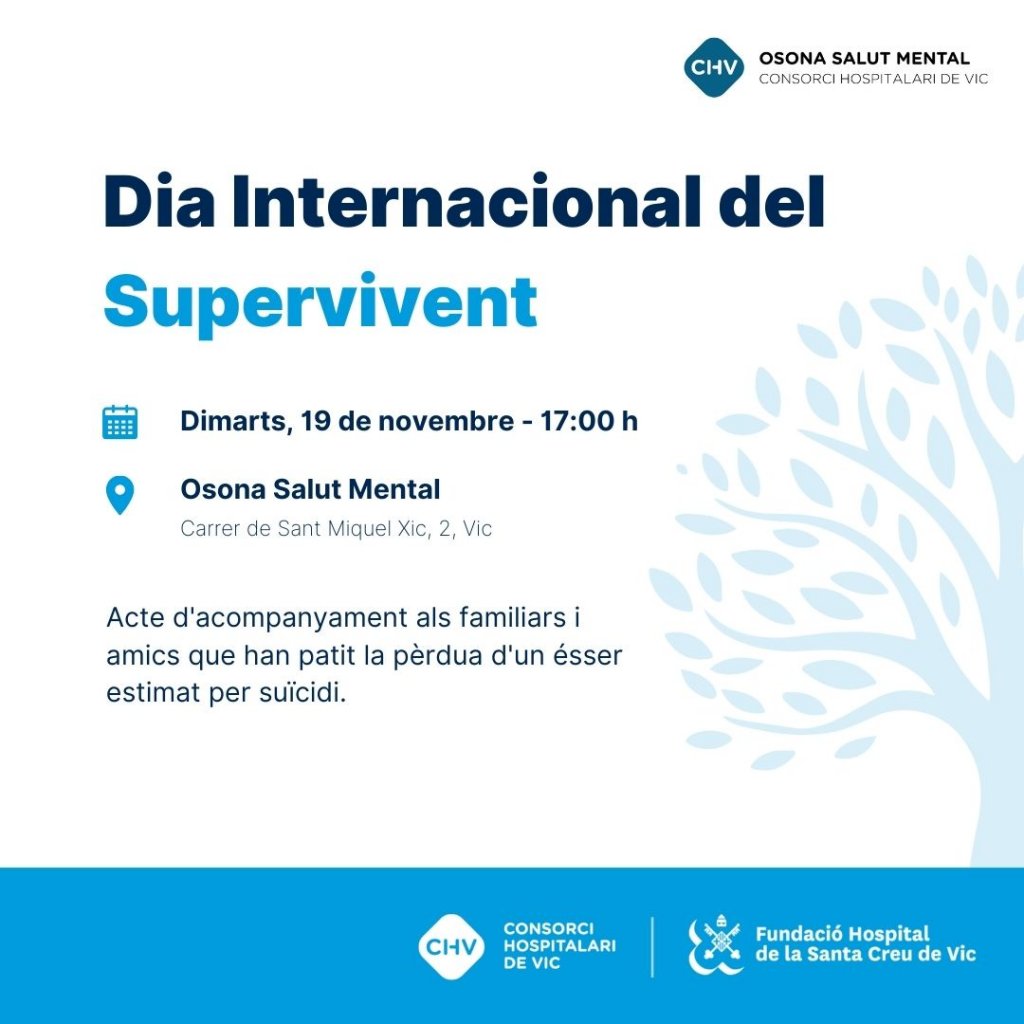 CHV OSONA SALUT MENTAL
CONSORCI HOSPITALARI DE VIC

Dia Internacional del Supervivent

Dimarts, 19 de novembre - 17:00 h

Osona Salut Mental
Carrer de Sant Miquel Xic, 2, Vic

Acte d'acompanyament als familiars i amics que han patit la pèrdua d'un ésser estimat per suïcidi.

CHV CONSORCI HOSPITALARI DE VIC

Fundació Hospital de la Santa Creu de Vic